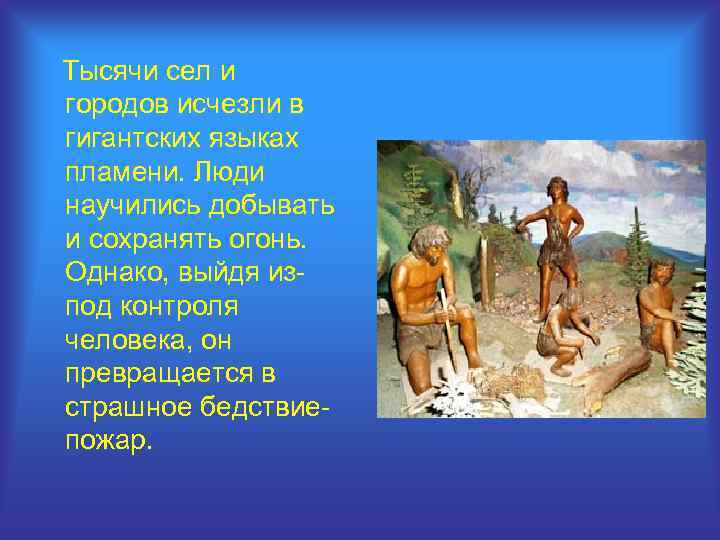 Тысячи сел и городов исчезли в гигантских языках пламени. Люди научились добывать и сохранять огонь. Однако, выйдя из-под контроля человека, он превращается в страшное бедствие-пожар.